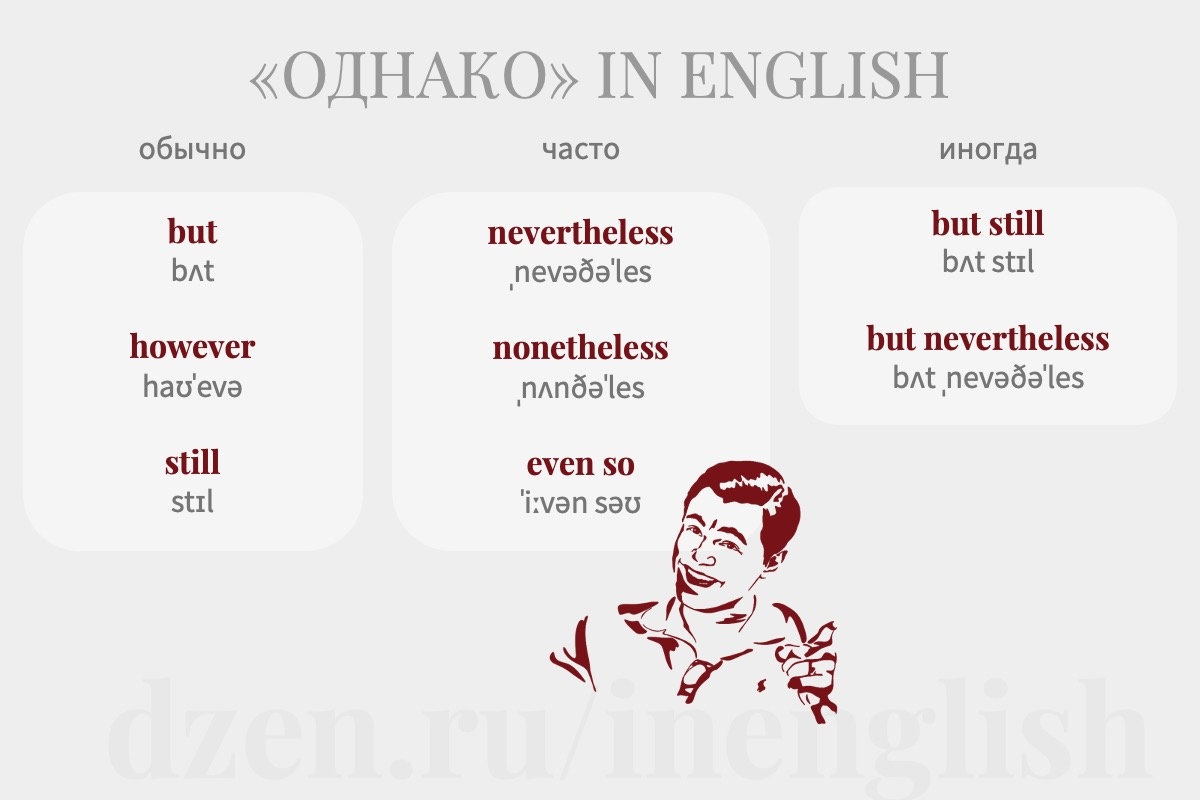 «ОДНАКО» IN ENGLISH

обычно

but
bʌt

however
haʊˈevə

still
stɪl

часто

nevertheless
ˌnevəðəˈles

nonetheless
ˌnʌnðəˈles

even so
ˈiːvən səʊ

иногда

but still
bʌt stɪl

but nevertheless
bʌt ˌnevəðəˈles

dzen.ru/inenglish